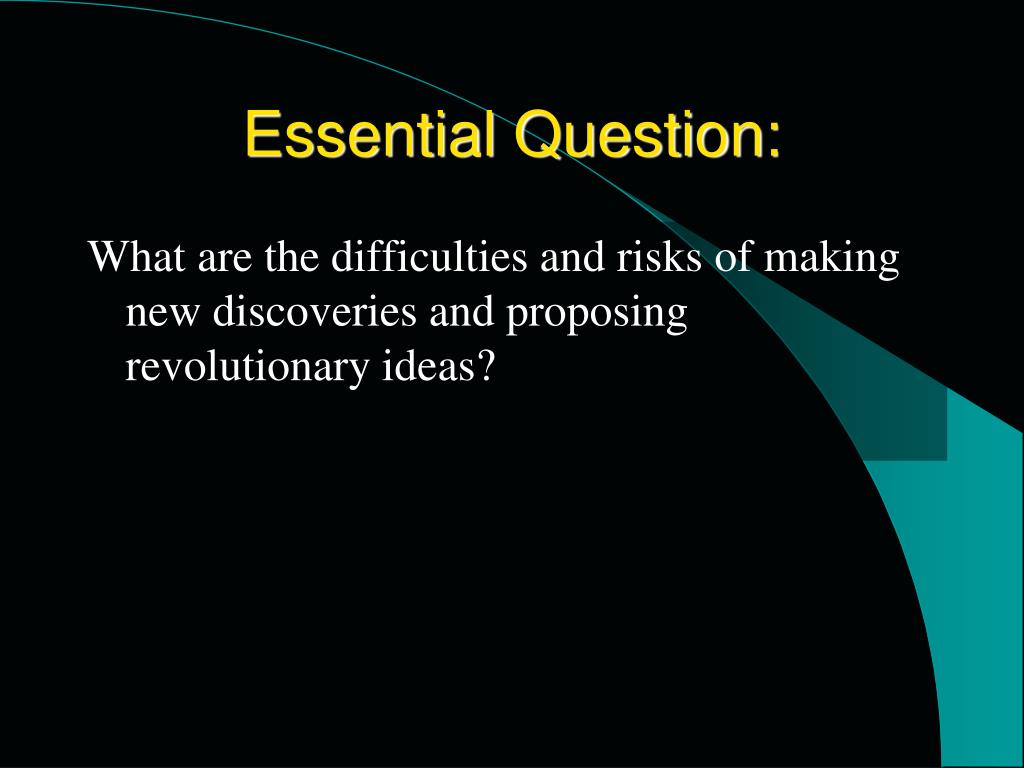 Essential Question:

What are the difficulties and risks of making new discoveries and proposing revolutionary ideas?